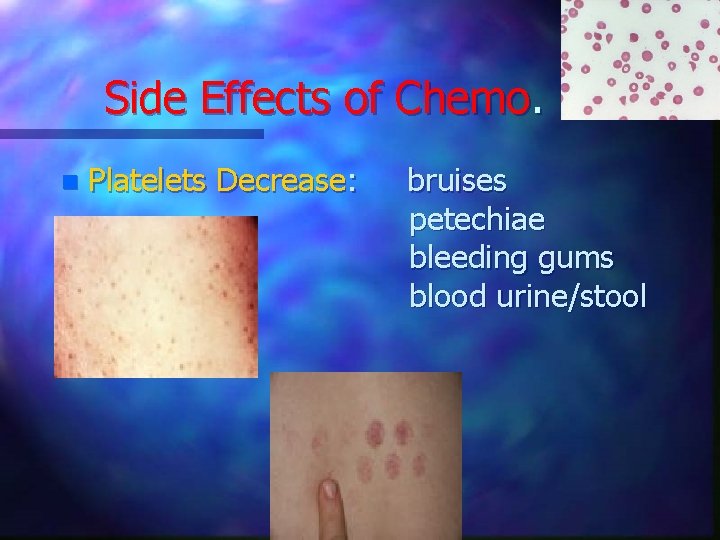 Side Effects of Chemo.

Platelets Decrease: bruises
petechiae
bleeding gums
blood urine/stool